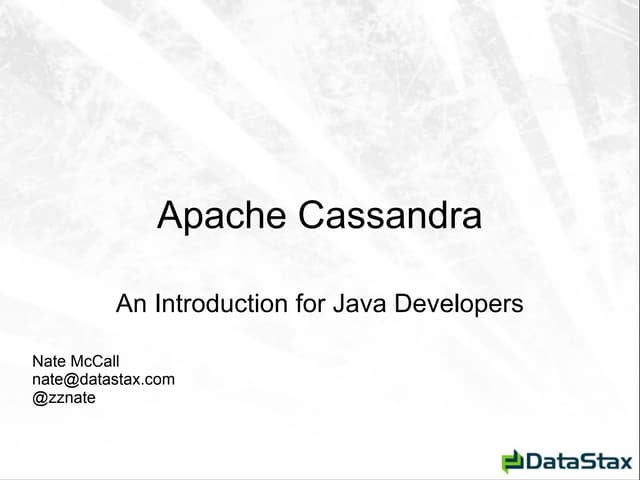 Apache Cassandra

An Introduction for Java Developers

Nate McCall
nate@datastax.com
@zznate

DataStax